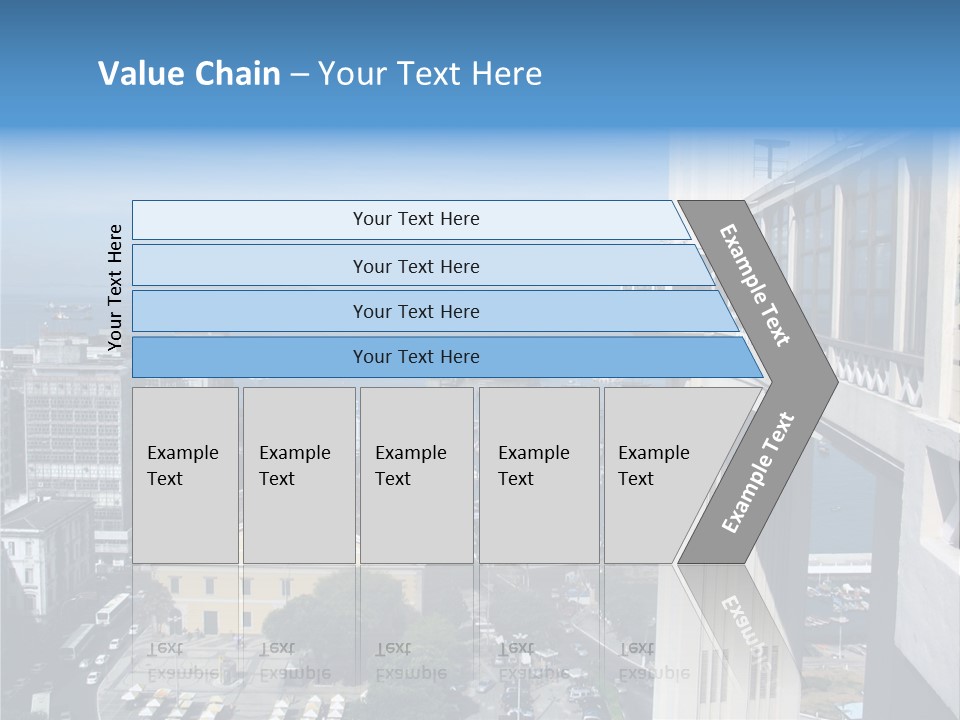 Value Chain – Your Text Here

Your Text Here

Your Text Here

Your Text Here

Your Text Here

Your Text Here

Example Text

Example Text

Example Text

Example Text

Example Text

Example Text

Example Text